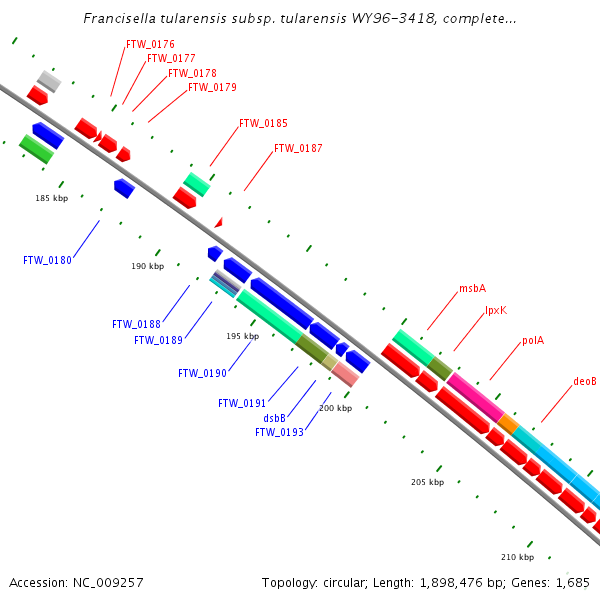 Francisella tularensis subsp. tularensis WY96-3418, complete...

FTW_0176
FTW_0177
FTW_0178
FTW_0179
FTW_0185
FTW_0187
185 kbp
FTW_0180
190 kbp
FTW_0188
FTW_0189
195 kbp
FTW_0190
FTW_0191
dsbB
FTW_0193
200 kbp
msbA
lpxK
polA
deoB
205 kbp
210 kbp

Accession: NC_009257
Topology: circular; Length: 1,898,476 bp; Genes: 1,685